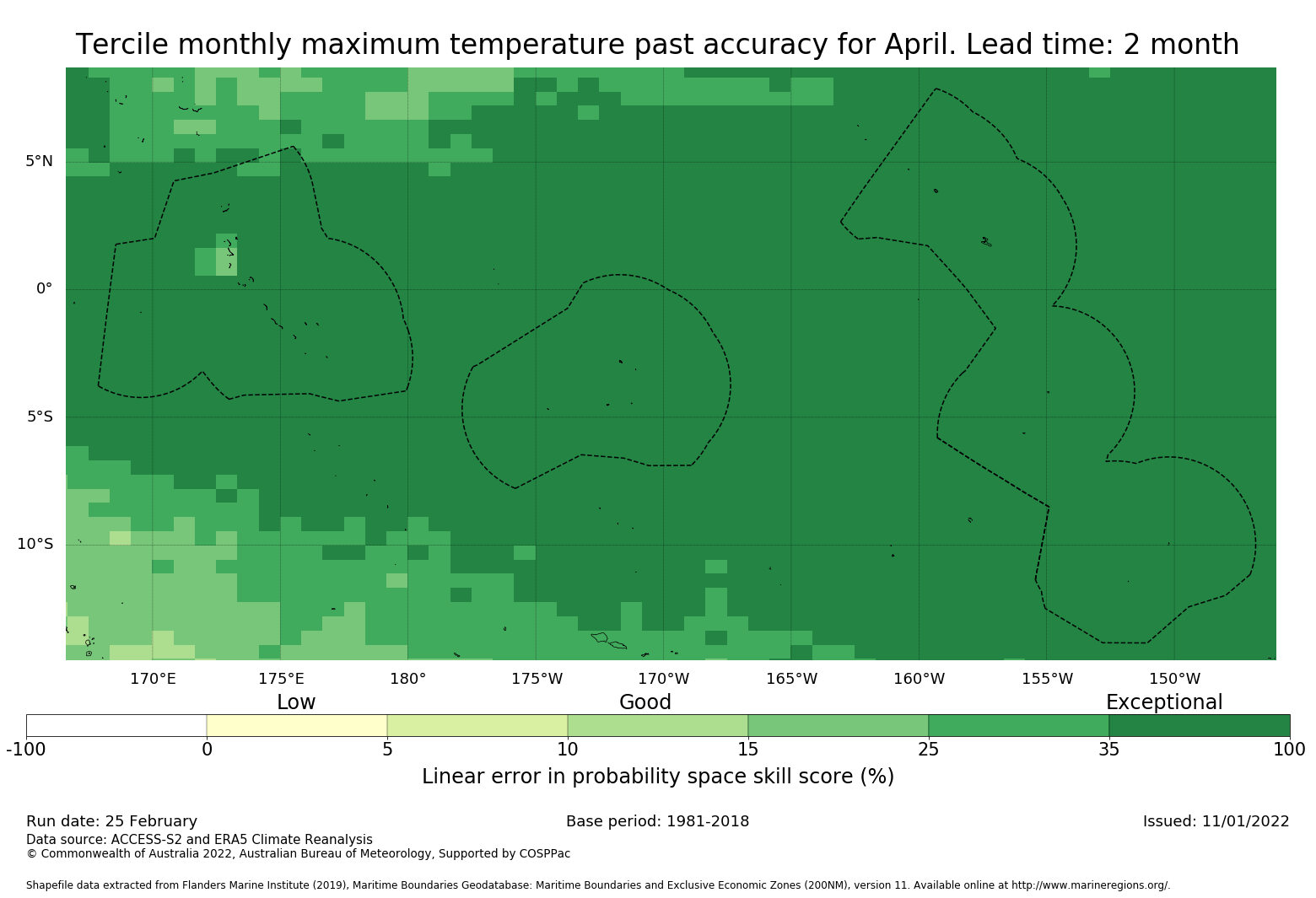 Tercile monthly maximum temperature past accuracy for April. Lead time: 2 month

5°N
0°
5°S
10°S

170°E 175°E 180° 175°W 170°W 165°W 160°W 155°W 150°W

Low Good Exceptional

-100 0 5 10 15 25 35 100

Linear error in probability space skill score (%)

Run date: 25 February
Base period: 1981-2018
Issued: 11/01/2022
Data source: ACCESS-S2 and ERA5 Climate Reanalysis
© Commonwealth of Australia 2022, Australian Bureau of Meteorology, Supported by COSPPac

Shapefile data extracted from Flanders Marine Institute (2019), Maritime Boundaries Geodatabase: Maritime Boundaries and Exclusive Economic Zones (200NM), version 11. Available online at http://www.marineregions.org/.